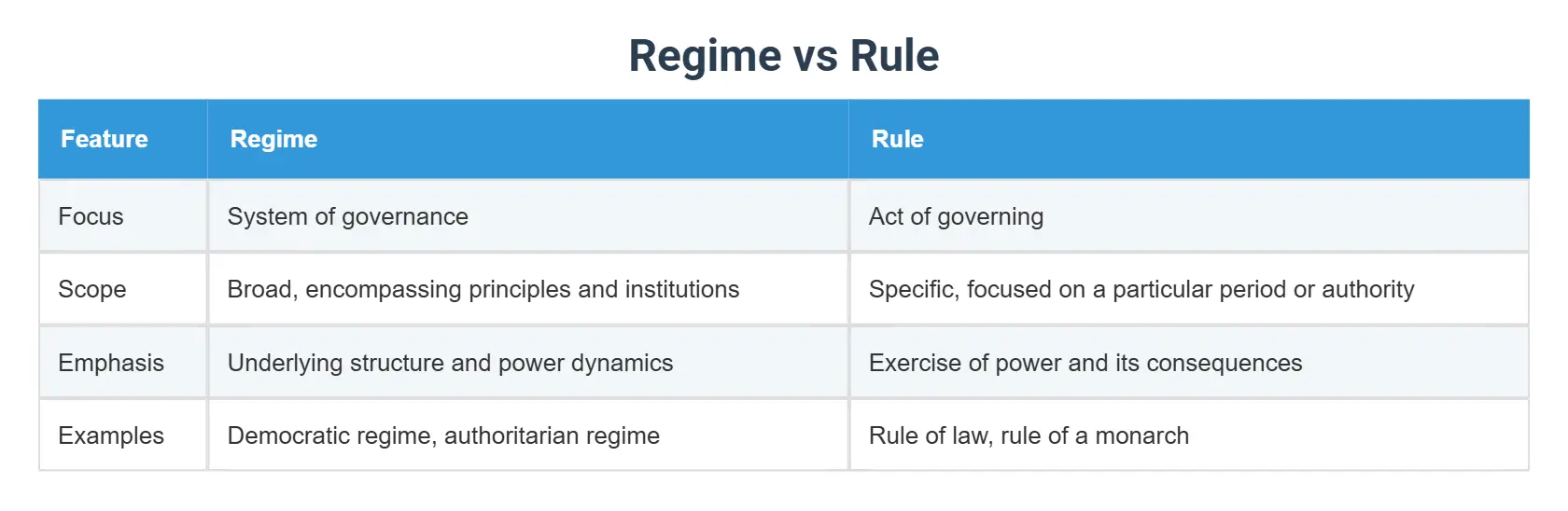 Regime vs Rule

| Feature | Regime | Rule |
|---|---|---|
| Focus | System of governance | Act of governing |
| Scope | Broad, encompassing principles and institutions | Specific, focused on a particular period or authority |
| Emphasis | Underlying structure and power dynamics | Exercise of power and its consequences |
| Examples | Democratic regime, authoritarian regime | Rule of law, rule of a monarch |